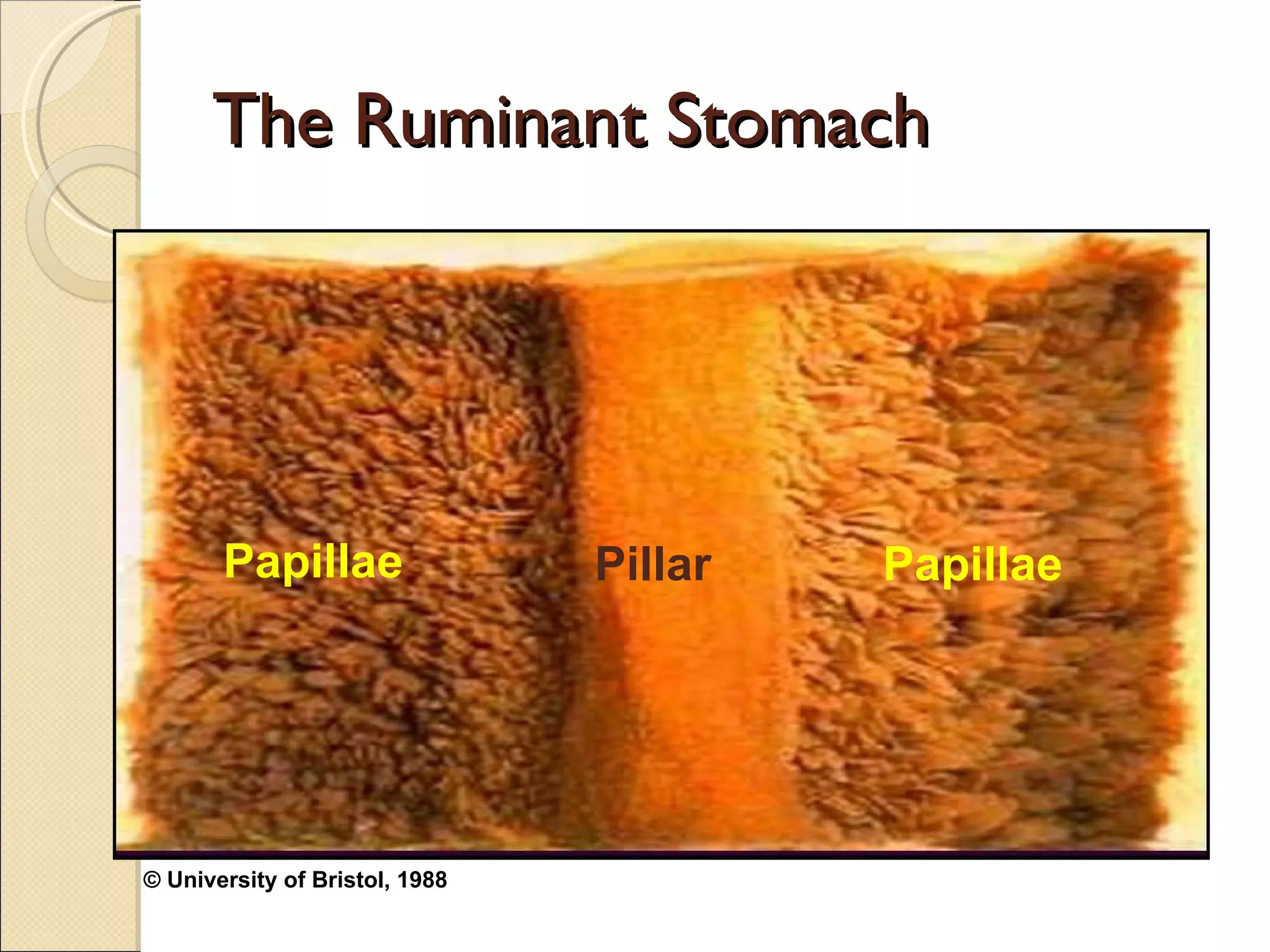 The Ruminant Stomach

Papillae

Pillar

Papillae

© University of Bristol, 1988